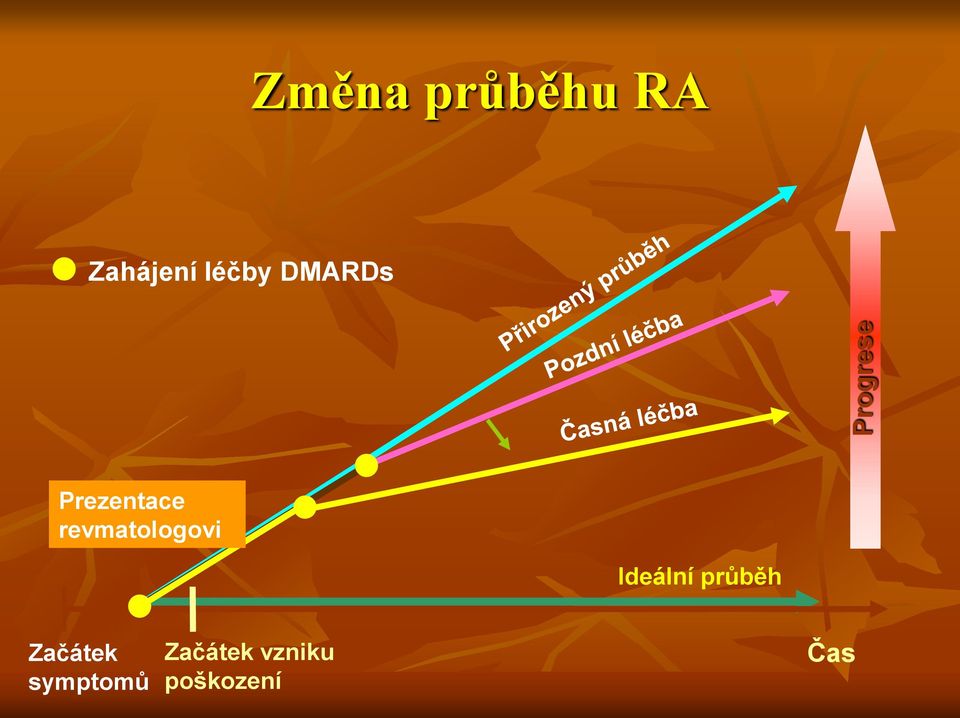 Změna průběhu RA

Zahájení léčby DMARDs

Přirozený průběh

Pozdní léčba

Časná léčba

Progrese

Prezentace revmatologovi

Ideální průběh

Začátek symptomů

Začátek vzniku poškození

Čas